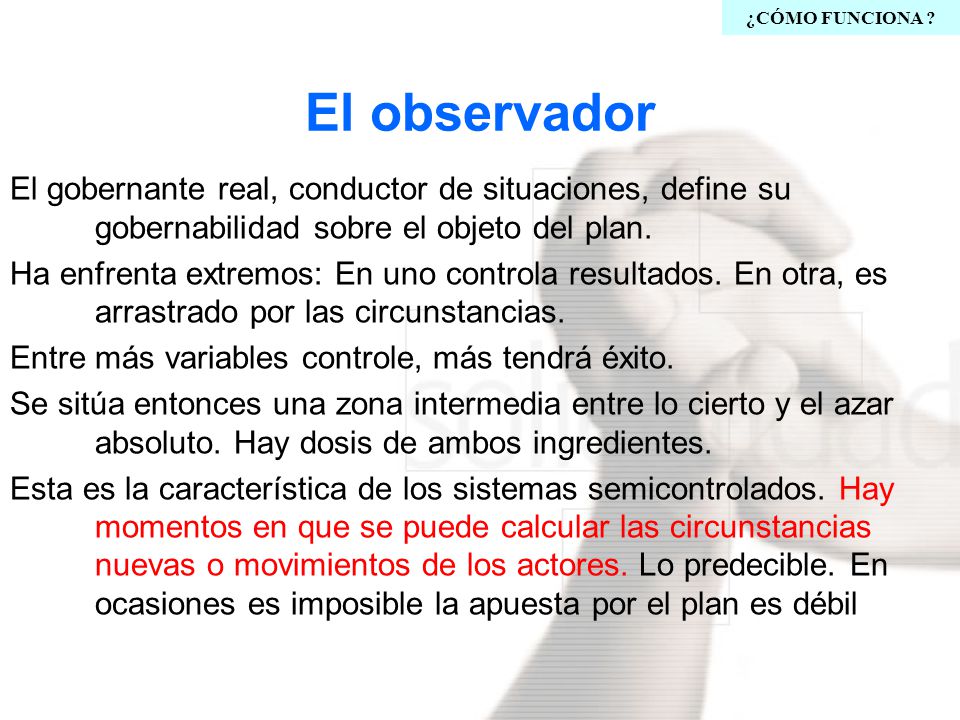 ¿CÓMO FUNCIONA ?

El observador

El gobernante real, conductor de situaciones, define su gobernabilidad sobre el objeto del plan.

Ha enfrenta extremos: En uno controla resultados. En otra, es arrastrado por las circunstancias.

Entre más variables controle, más tendrá éxito.

Se sitúa entonces una zona intermedia entre lo cierto y el azar absoluto. Hay dosis de ambos ingredientes.

Esta es la característica de los sistemas semicontrolados. Hay momentos en que se puede calcular las circunstancias nuevas o movimientos de los actores. Lo predecible. En ocasiones es imposible la apuesta por el plan es débil